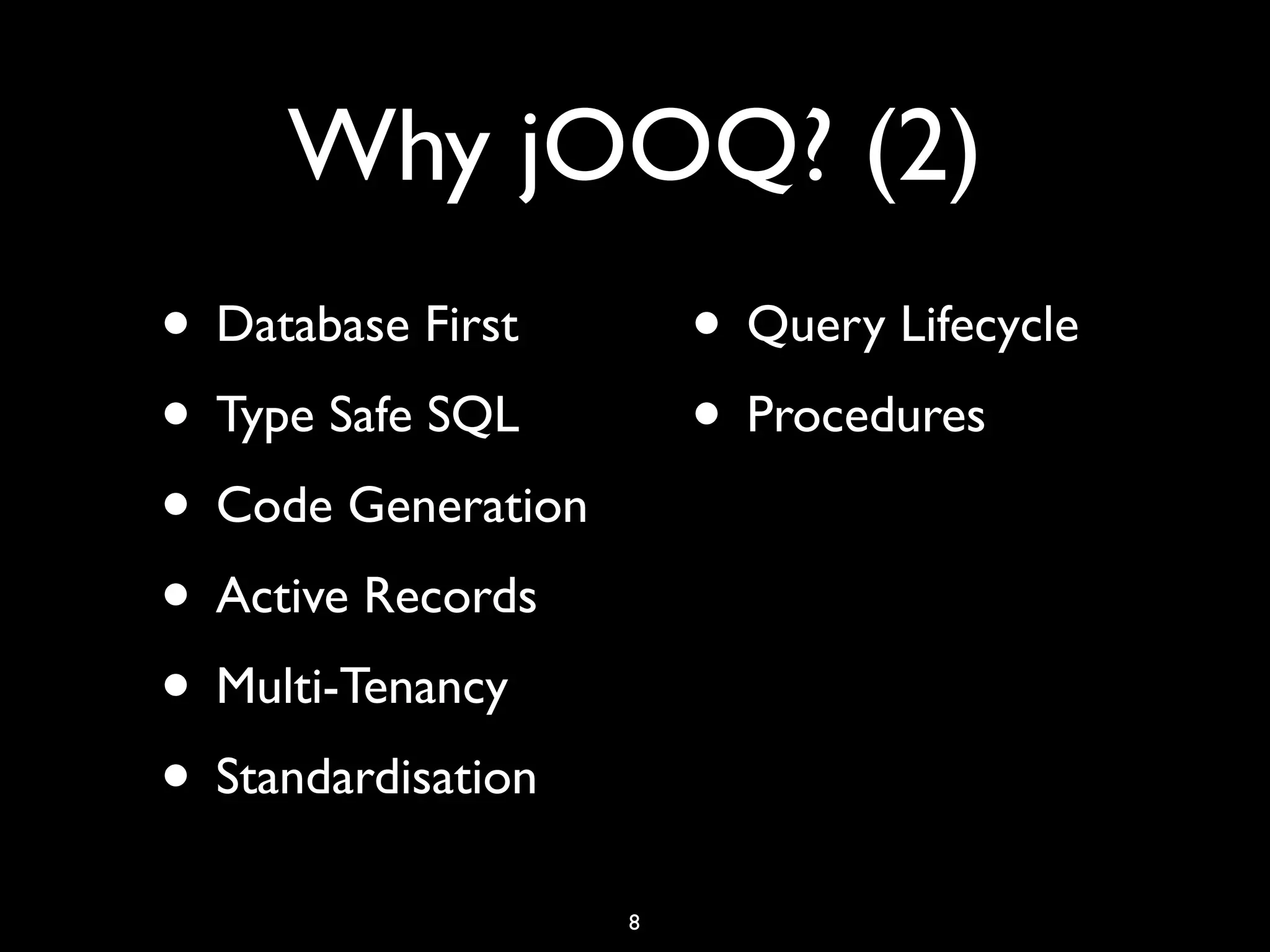 Why jOOQ? (2)

• Database First
• Type Safe SQL
• Code Generation
• Active Records
• Multi-Tenancy
• Standardisation

• Query Lifecycle
• Procedures

8